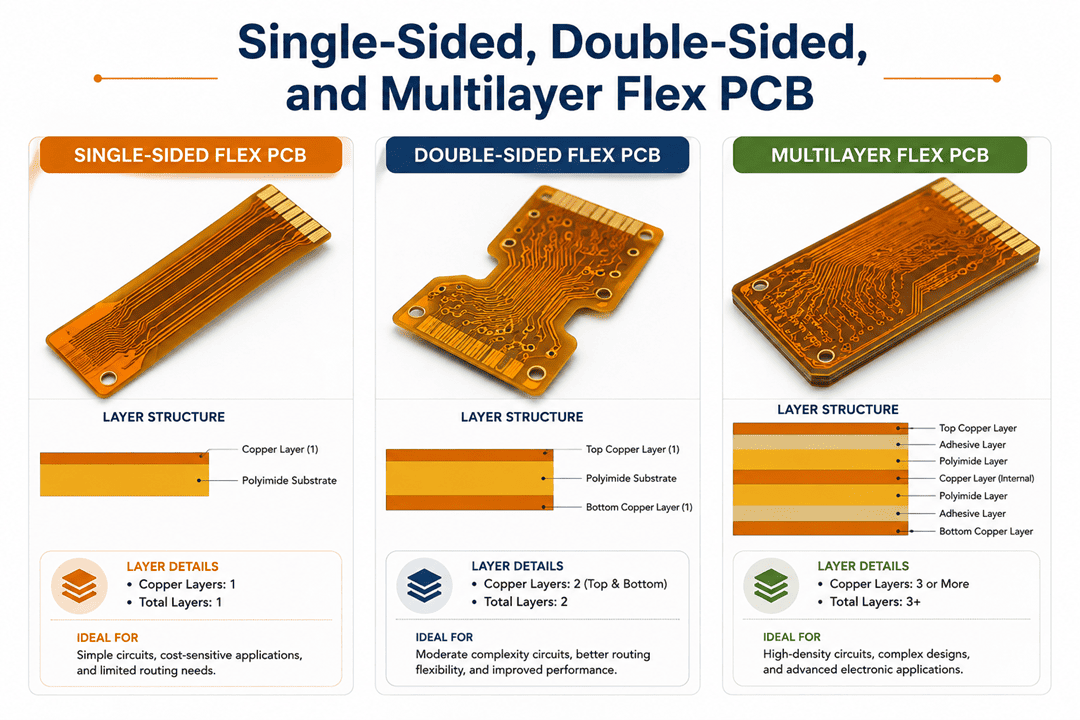 Single-Sided, Double-Sided, and Multilayer Flex PCB

SINGLE-SIDED FLEX PCB

LAYER STRUCTURE

Copper Layer (1)
Polyimide Substrate

LAYER DETAILS
• Copper Layers: 1
• Total Layers: 1

IDEAL FOR
Simple circuits, cost-sensitive applications, and limited routing needs.

DOUBLE-SIDED FLEX PCB

LAYER STRUCTURE

Top Copper Layer (1)
Polyimide Substrate
Bottom Copper Layer (1)

LAYER DETAILS
• Copper Layers: 2 (Top & Bottom)
• Total Layers: 2

IDEAL FOR
Moderate complexity circuits, better routing flexibility, and improved performance.

MULTILAYER FLEX PCB

LAYER STRUCTURE

Top Copper Layer
Adhesive Layer
Polyimide Layer
Copper Layer (Internal)
Polyimide Layer
Adhesive Layer
Bottom Copper Layer

LAYER DETAILS
• Copper Layers: 3 or More
• Total Layers: 3+

IDEAL FOR
High-density circuits, complex designs, and advanced electronic applications.